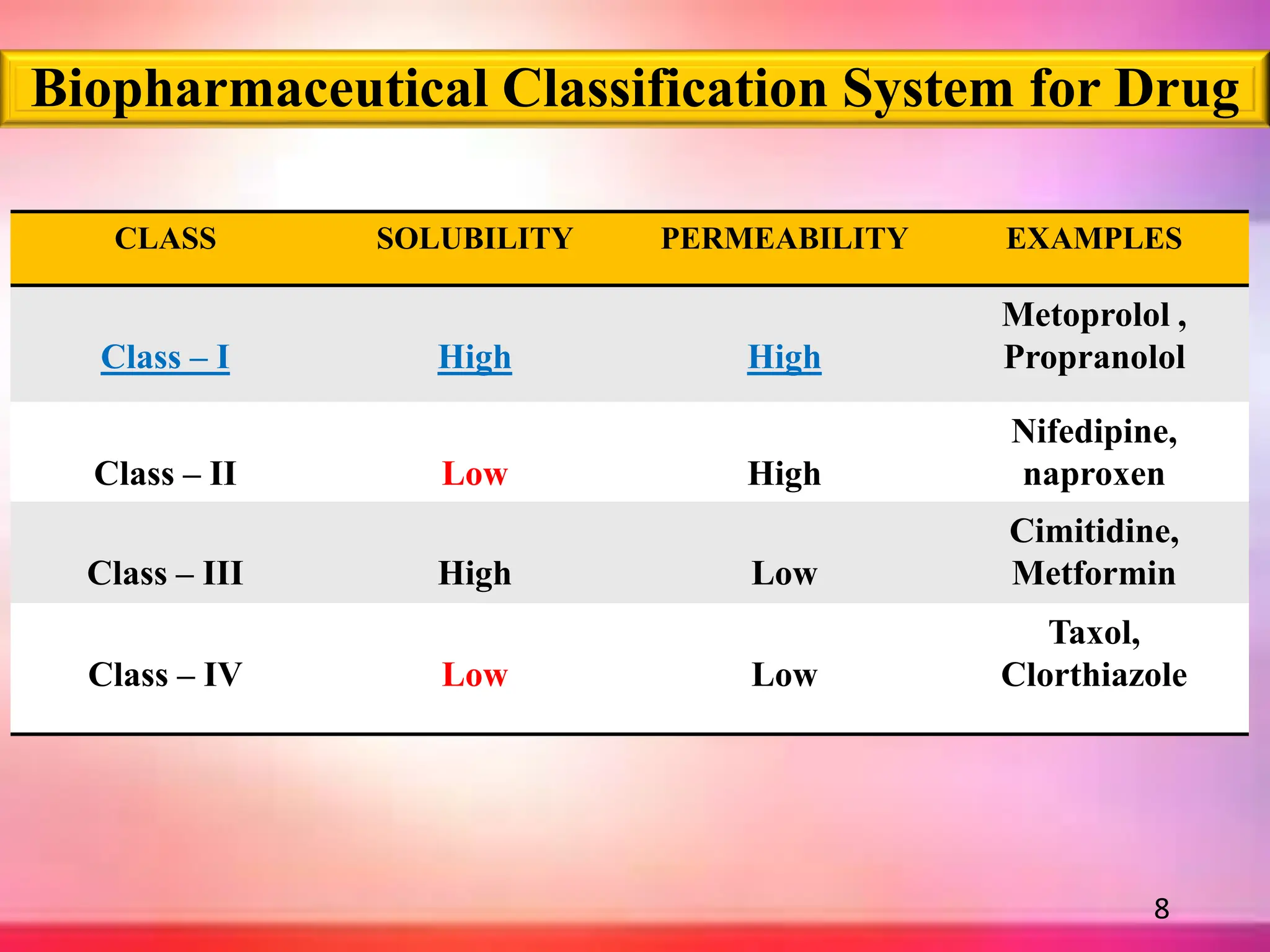 Biopharmaceutical Classification System for Drug

| CLASS | SOLUBILITY | PERMEABILITY | EXAMPLES |
|---|---|---|---|
| Class – I | High | High | Metoprolol , Propranolol |
| Class – II | Low | High | Nifedipine, naproxen |
| Class – III | High | Low | Cimitidine, Metformin |
| Class – IV | Low | Low | Taxol, Clorthiazole |

8